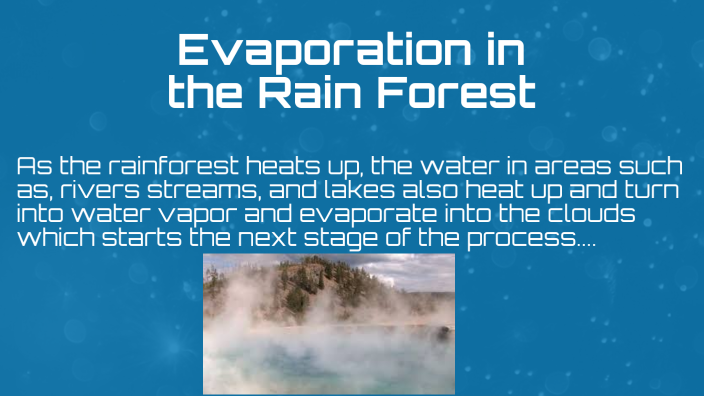 Evaporation in the Rain Forest

As the rainforest heats up, the water in areas such as, rivers streams, and lakes also heat up and turn into water vapor and evaporate into the clouds which starts the next stage of the process....